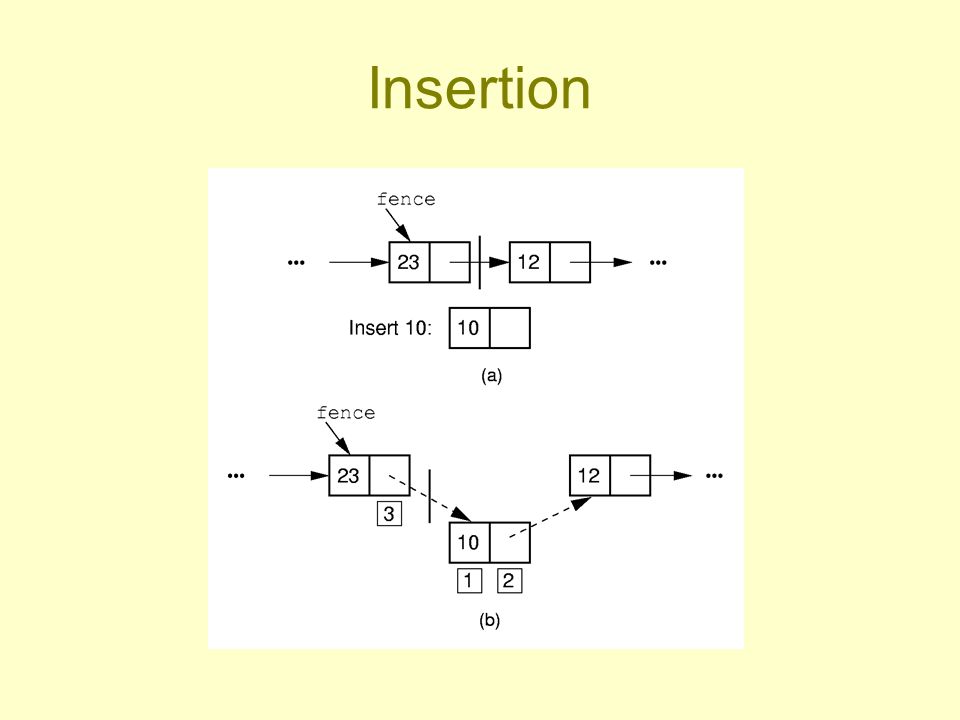 Insertion

fence

... 23 12 ...

Insert 10: 10

(a)

fence

... 23 12 ...

3

10

1 2

(b)